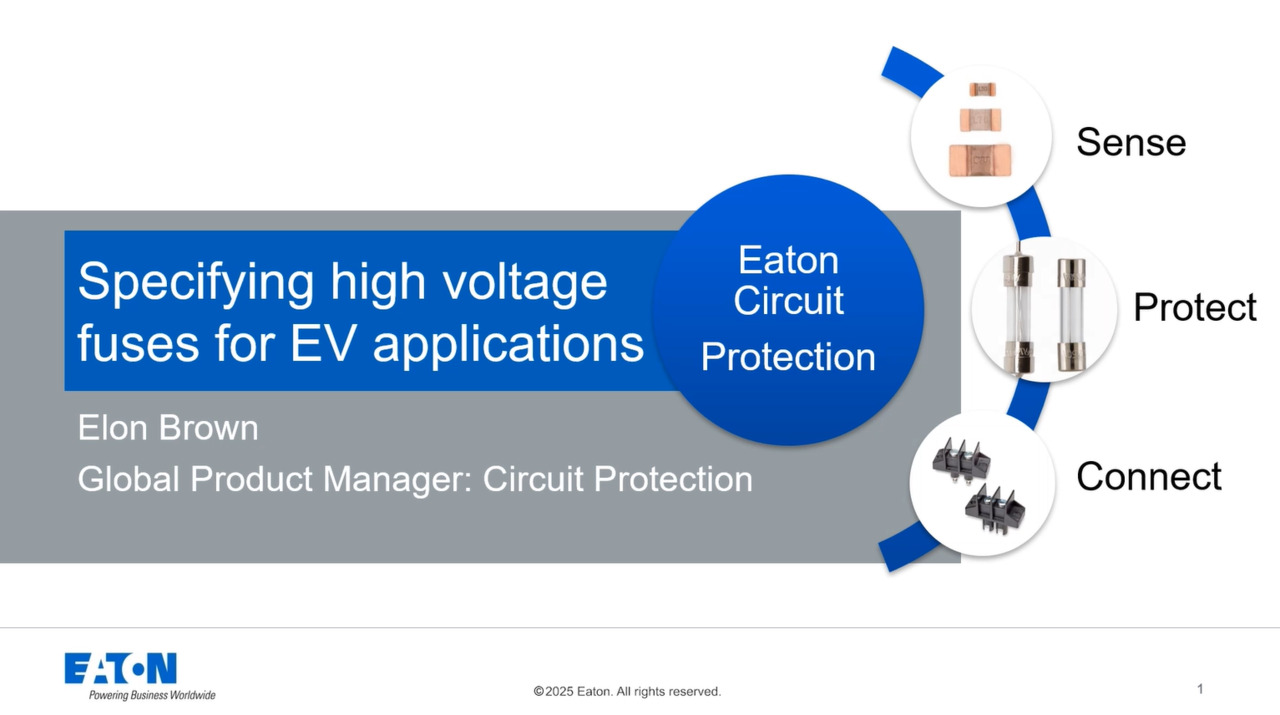 Specifying high voltage fuses for EV applications

Elon Brown
Global Product Manager: Circuit Protection

Eaton Circuit Protection

Sense

Protect

Connect

EATON
Powering Business Worldwide

©2025 Eaton. All rights reserved.

1